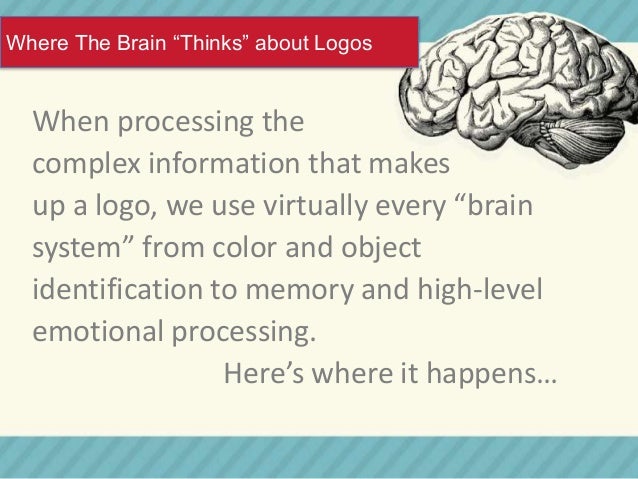 Where The Brain “Thinks” about Logos

When processing the complex information that makes up a logo, we use virtually every “brain system” from color and object identification to memory and high-level emotional processing.

Here’s where it happens…